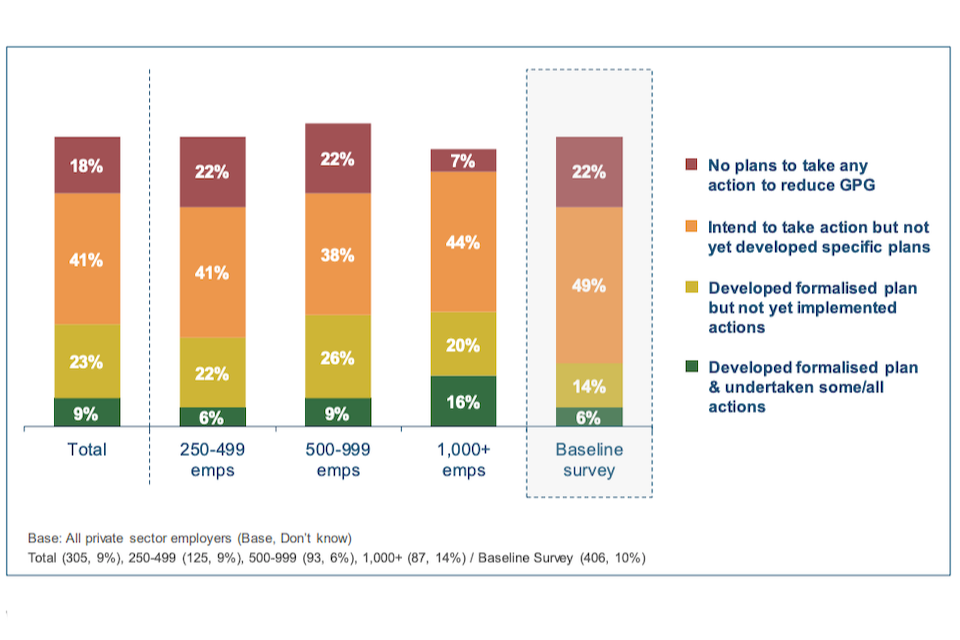 18%
41%
23%
9%
Total

22%
41%
22%
6%
250-499 emps

22%
38%
26%
9%
500-999 emps

7%
44%
20%
16%
1,000+ emps

22%
49%
14%
6%
Baseline survey

No plans to take any action to reduce GPG

Intend to take action but not yet developed specific plans

Developed formalised plan but not yet implemented actions

Developed formalised plan & undertaken some/all actions

Base: All private sector employers (Base, Don't know)
Total (305, 9%), 250-499 (125, 9%), 500-999 (93, 6%), 1,000+ (87, 14%) / Baseline Survey (406, 10%)